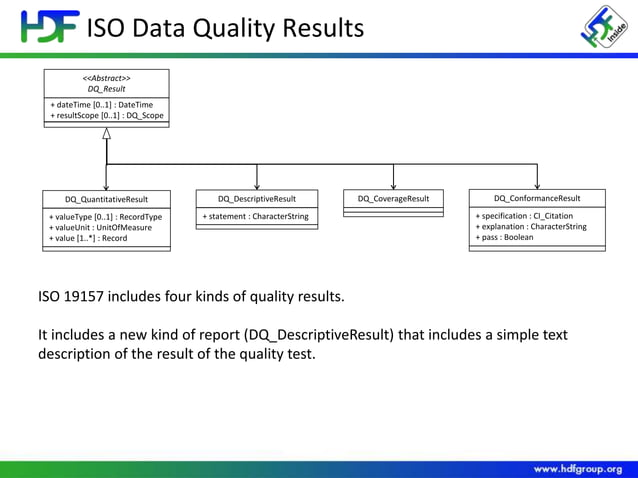 HDF ISO Data Quality Results

HDF Inside

<<Abstract>>
DQ_Result

+ dateTime [0..1] : DateTime
+ resultScope [0..1] : DQ_Scope

DQ_QuantitativeResult

+ valueType [0..1] : RecordType
+ valueUnit : UnitOfMeasure
+ value [1..*] : Record

DQ_DescriptiveResult

+ statement : CharacterString

DQ_CoverageResult

DQ_ConformanceResult

+ specification : CI_Citation
+ explanation : CharacterString
+ pass : Boolean

ISO 19157 includes four kinds of quality results.

It includes a new kind of report (DQ_DescriptiveResult) that includes a simple text description of the result of the quality test.

www.hdfgroup.org